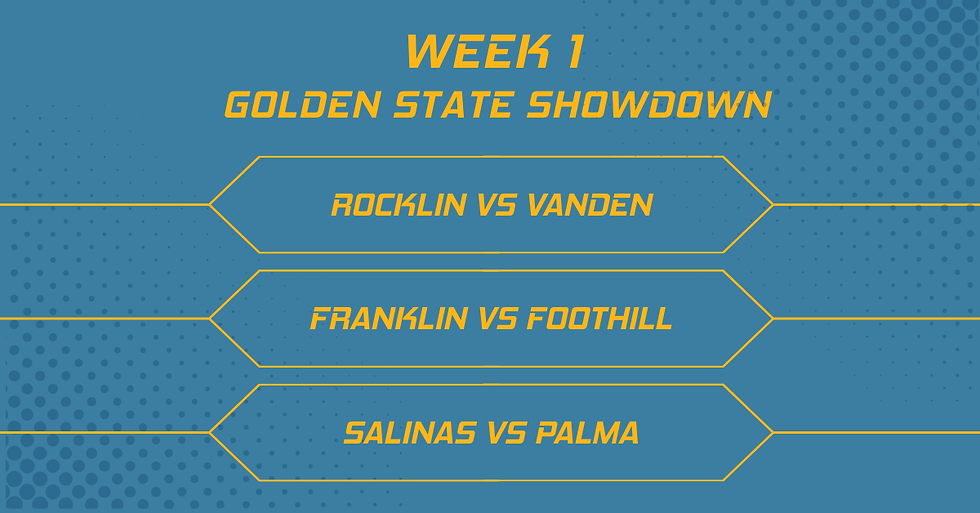 WEEK 1
GOLDEN STATE SHOWDOWN

ROCKLIN VS VANDEN

FRANKLIN VS FOOTHILL

SALINAS VS PALMA